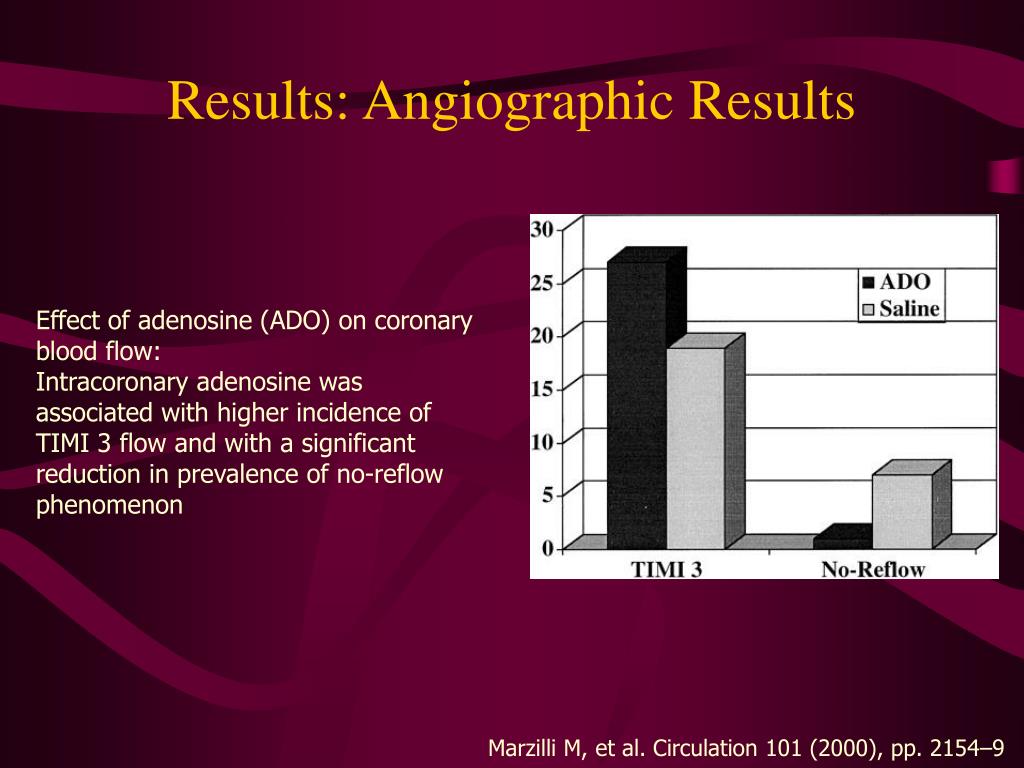 Results: Angiographic Results

Effect of adenosine (ADO) on coronary blood flow:
Intracoronary adenosine was associated with higher incidence of TIMI 3 flow and with a significant reduction in prevalence of no-reflow phenomenon

30
25
20
15
10
5
0

ADO
Saline

TIMI 3
No-Reflow

Marzilli M, et al. Circulation 101 (2000), pp. 2154–9